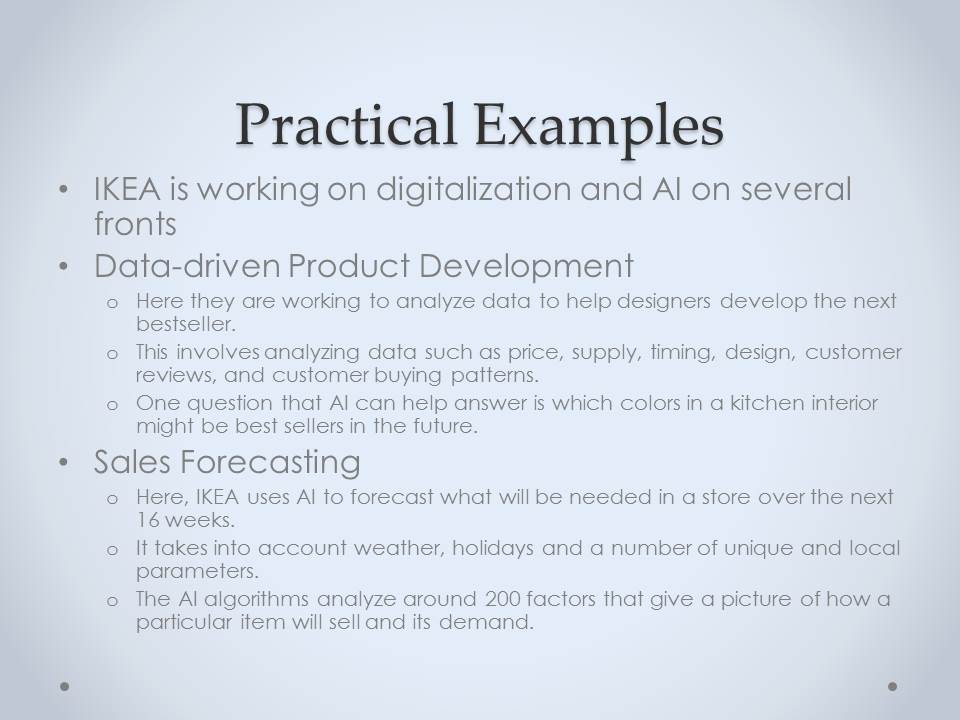 Practical Examples

• IKEA is working on digitalization and AI on several fronts
• Data-driven Product Development
o Here they are working to analyze data to help designers develop the next bestseller.
o This involves analyzing data such as price, supply, timing, design, customer reviews, and customer buying patterns.
o One question that AI can help answer is which colors in a kitchen interior might be best sellers in the future.
• Sales Forecasting
o Here, IKEA uses AI to forecast what will be needed in a store over the next 16 weeks.
o It takes into account weather, holidays and a number of unique and local parameters.
o The AI algorithms analyze around 200 factors that give a picture of how a particular item will sell and its demand.